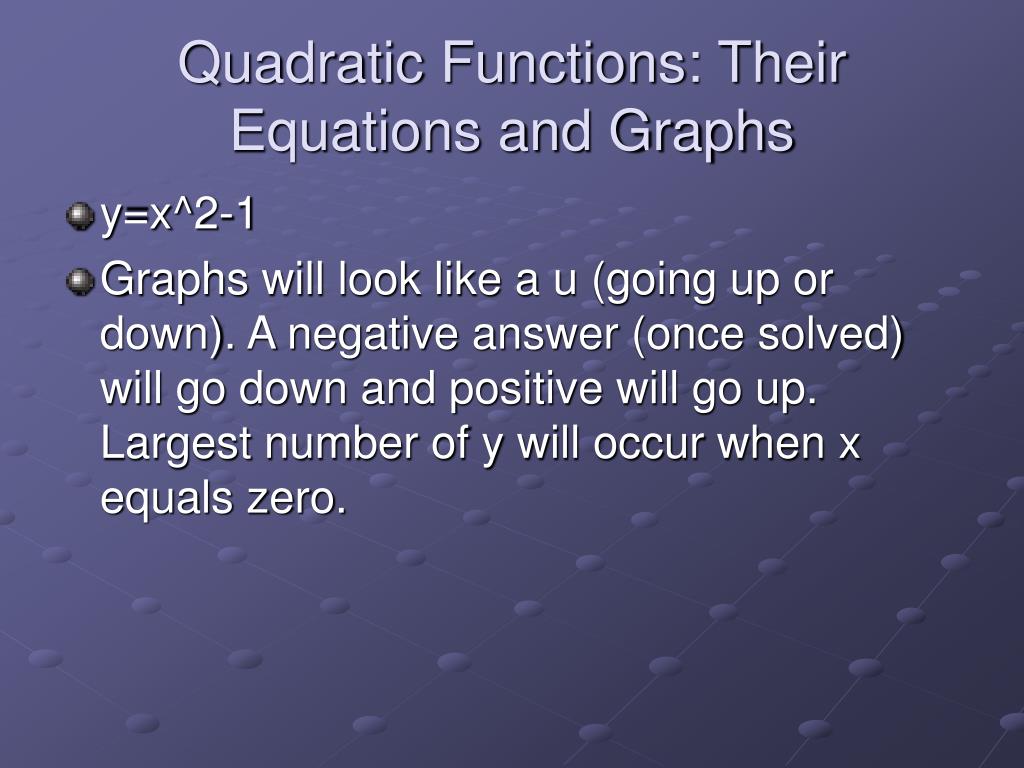 Quadratic Functions: Their Equations and Graphs

y=x^2-1

Graphs will look like a u (going up or down). A negative answer (once solved) will go down and positive will go up. Largest number of y will occur when x equals zero.